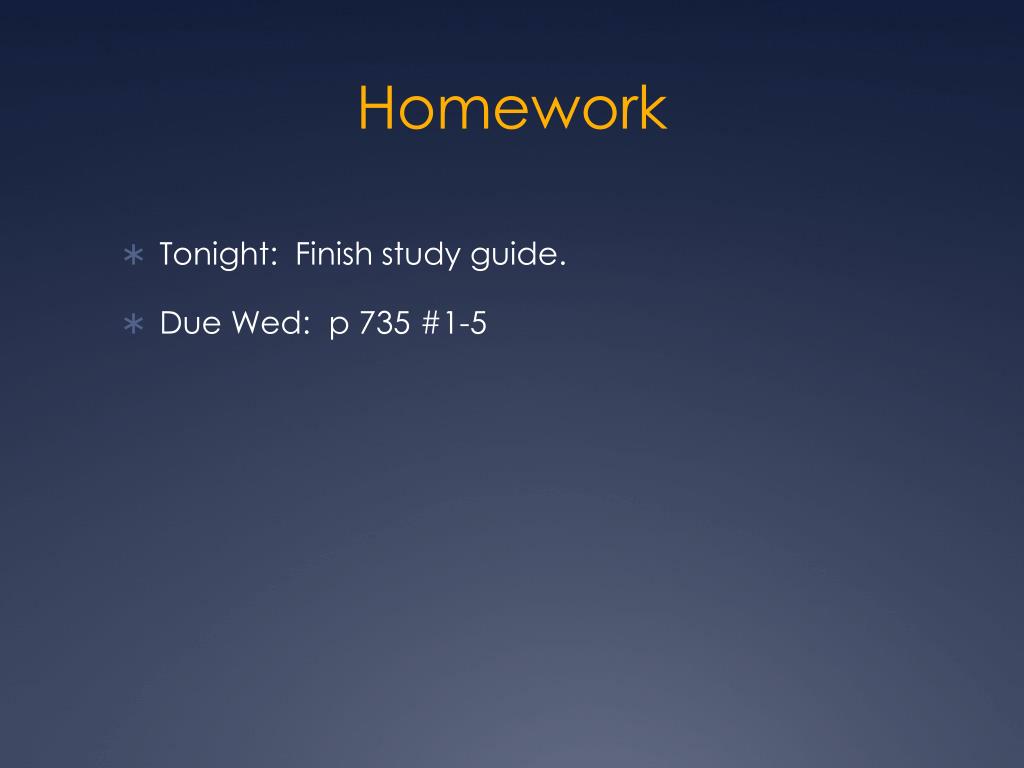 Homework

∗ Tonight: Finish study guide.

∗ Due Wed: p 735 #1-5